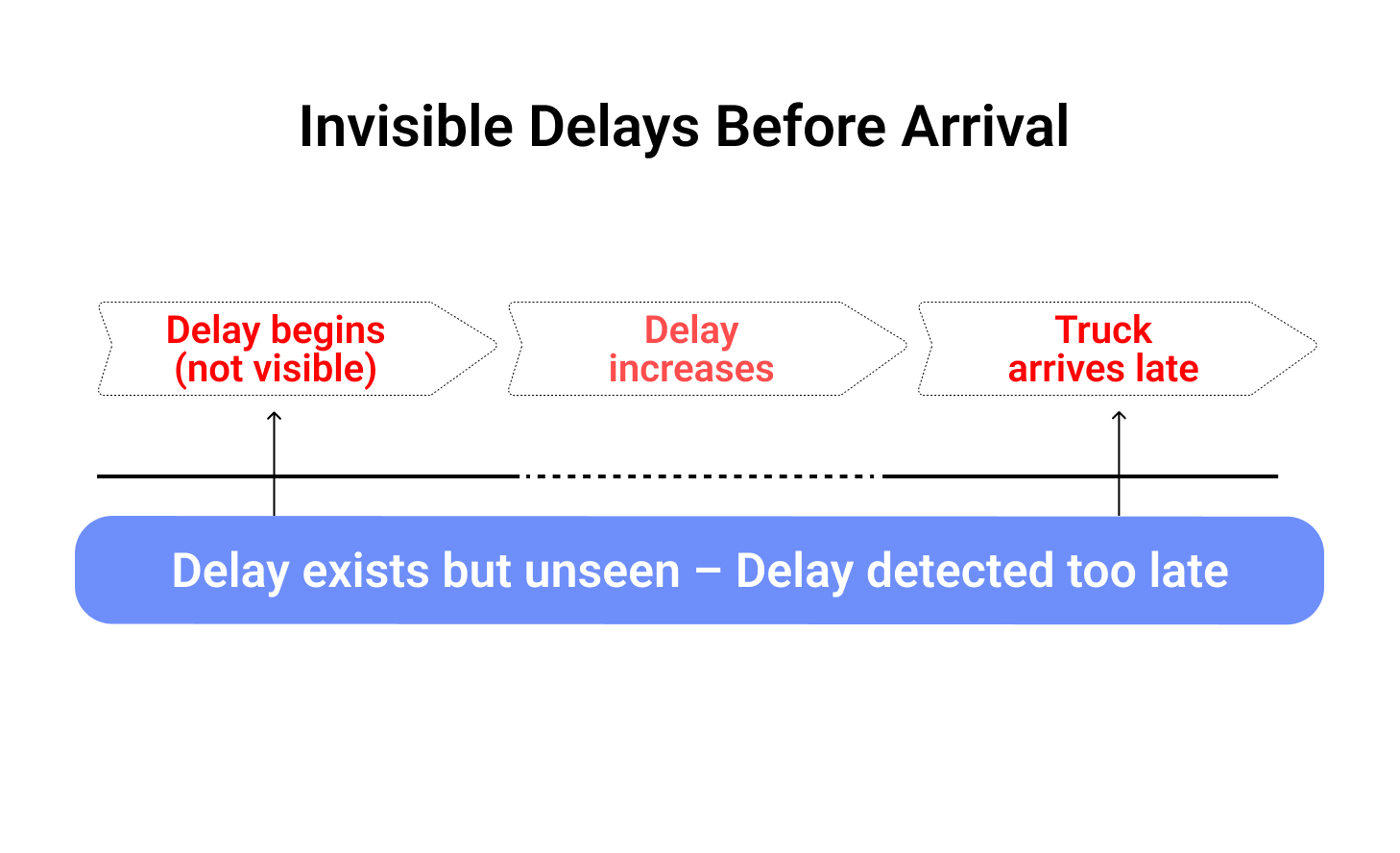 Invisible Delays Before Arrival

Delay begins (not visible)

Delay increases

Truck arrives late

Delay exists but unseen – Delay detected too late